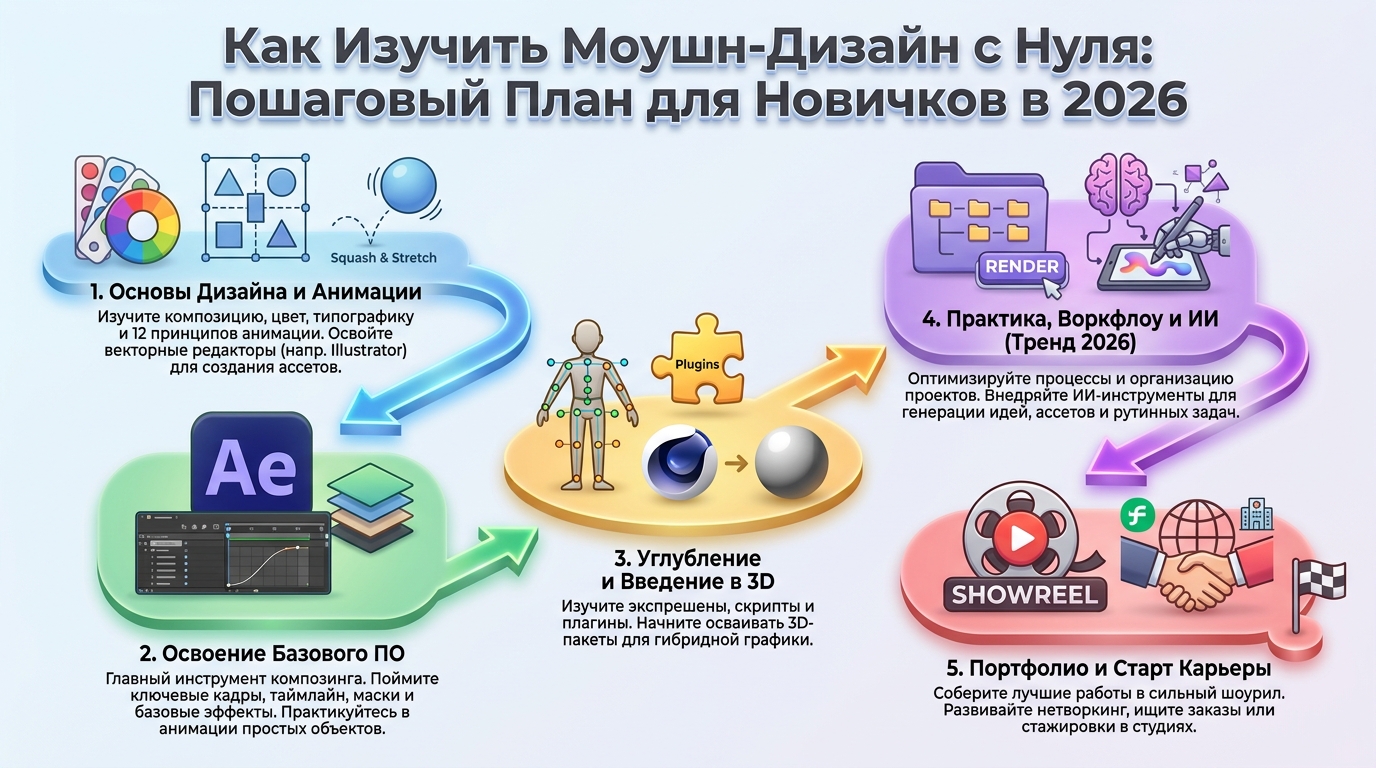 Как Изучить Моушн-Дизайн с Нуля: Пошаговый План для Новичков в 2026

Squash & Stretch

1. Основы Дизайна и Анимации

Изучите композицию, цвет, типографику и 12 принципов анимации. Освойте векторные редакторы (напр. Illustrator) для создания ассетов.

Ae

2. Освоение Базового ПО

Главный инструмент композинга. Поймите ключевые кадры, таймлайн, маски и базовые эффекты. Практикуйтесь в анимации простых объектов.

Plugins

3. Углубление и Введение в 3D

Изучите экспрешены, скрипты и плагины. Начните осваивать 3D-пакеты для гибридной графики.

RENDER

4. Практика, Воркфлоу и ИИ (Тренд 2026)

Оптимизируйте процессы и организацию проектов. Внедряйте ИИ-инструменты для генерации идей, ассетов и рутинных задач.

SHOWREEL

5. Портфолио и Старт Карьеры

Соберите лучшие работы в сильный шоурил. Развивайте нетворкинг, ищите заказы или стажировки в студиях.